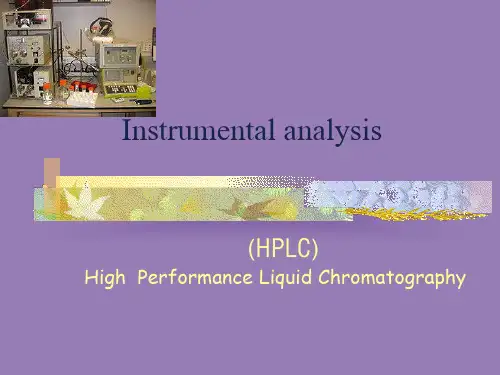 Instrumental analysis

(HPLC)
High Performance Liquid Chromatography